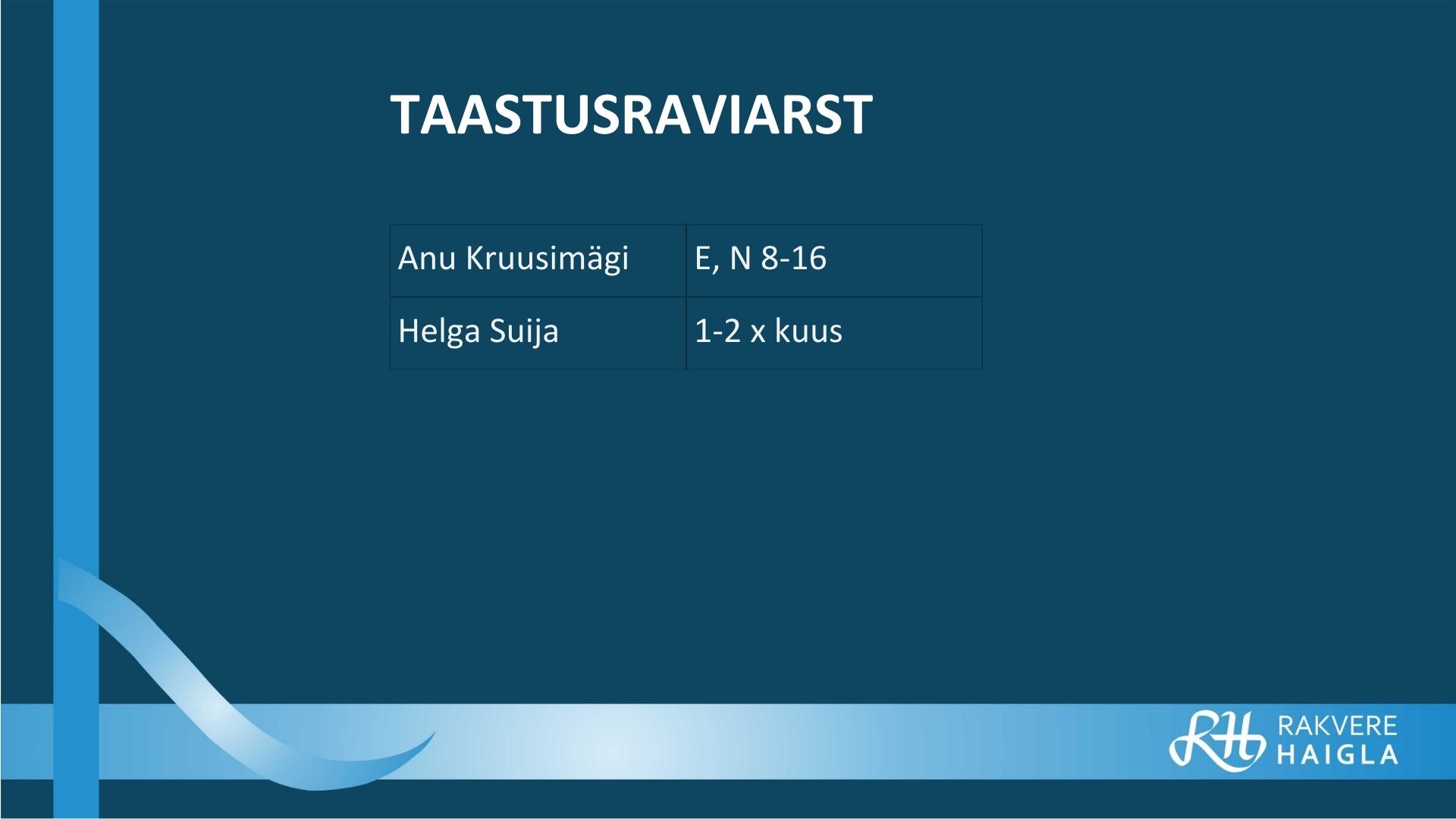 TAASTUSRAVIARST

| Anu Kruusimägi | E, N 8-16 |
|---|---|
| Helga Suija | 1-2 x kuus |

RH RAKVERE HAIGLA